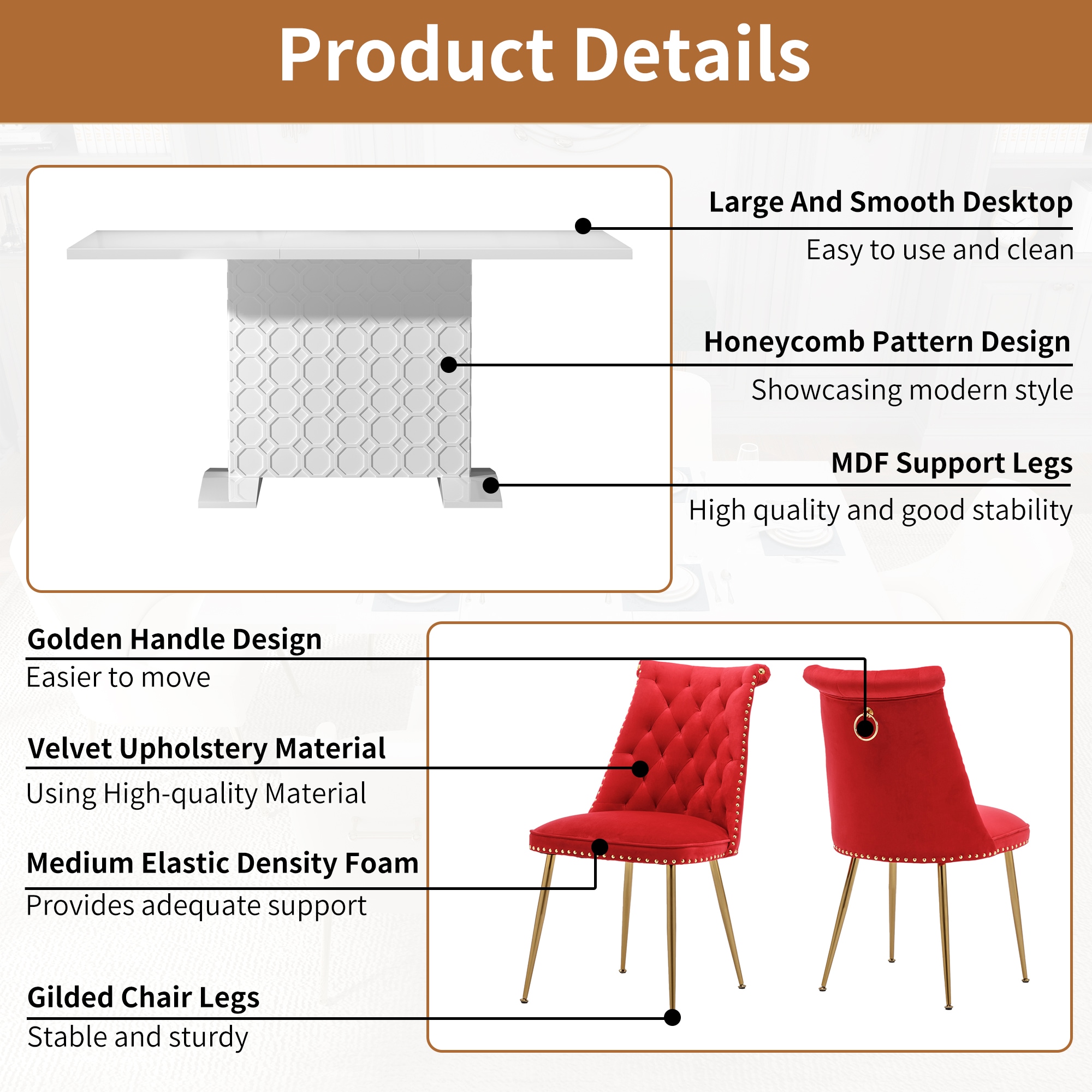 Product Details

Large And Smooth Desktop
Easy to use and clean

Honeycomb Pattern Design
Showcasing modern style

MDF Support Legs
High quality and good stability

Golden Handle Design
Easier to move

Velvet Upholstery Material
Using High-quality Material

Medium Elastic Density Foam
Provides adequate support

Gilded Chair Legs
Stable and sturdy